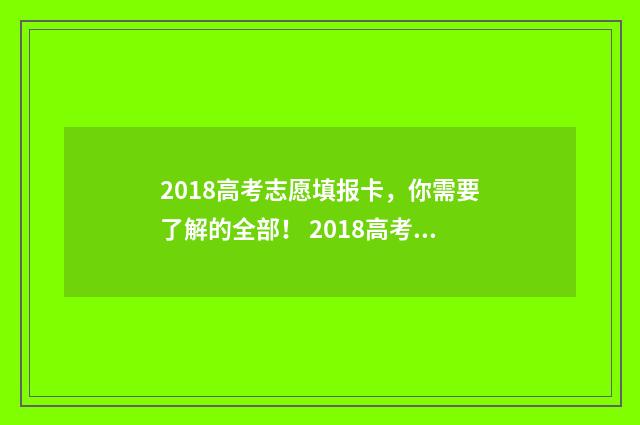 2018高考志愿填报卡，你需要了解的全部！ 2018高考...